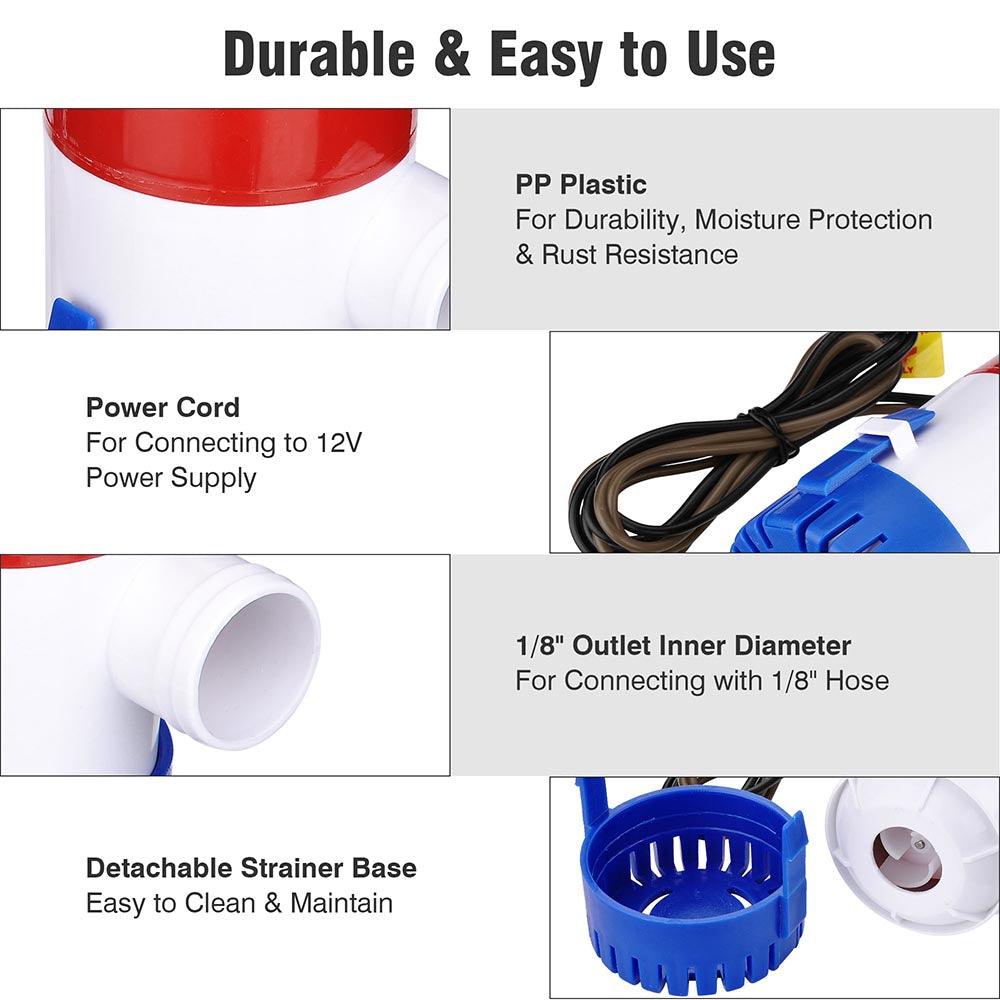 Durable & Easy to Use

PP Plastic
For Durability, Moisture Protection & Rust Resistance

Power Cord
For Connecting to 12V Power Supply

1/8" Outlet Inner Diameter
For Connecting with 1/8" Hose

Detachable Strainer Base
Easy to Clean & Maintain